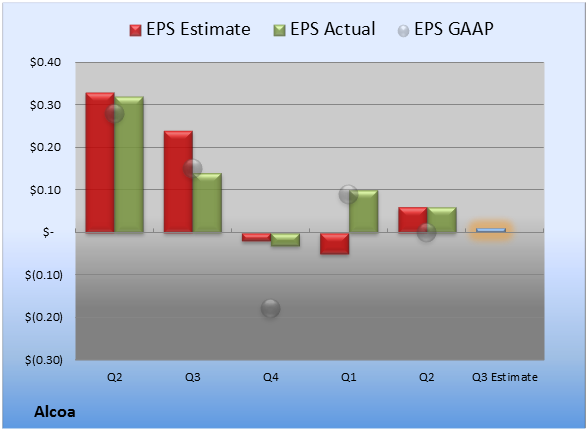 EPS Estimate EPS Actual EPS GAAP

$0.40
$0.30
$0.20
$0.10
$-
$(0.10)
$(0.20)
$(0.30)

Q2 Q3 Q4 Q1 Q2 Q3 Estimate

Alcoa